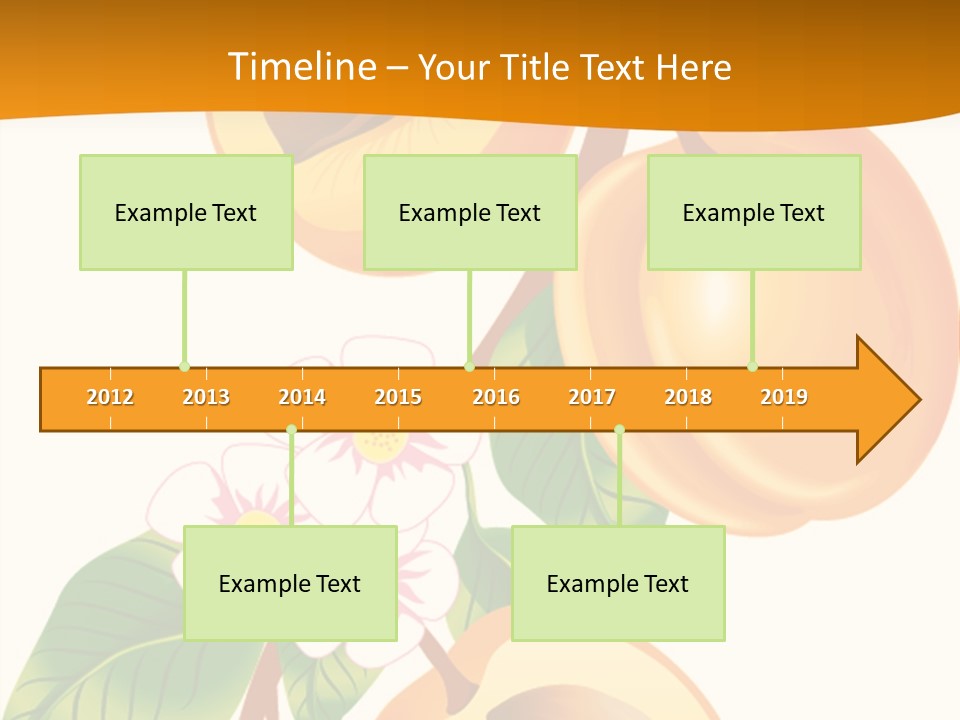 Timeline – Your Title Text Here

Example Text

Example Text

Example Text

2012 2013 2014 2015 2016 2017 2018 2019

Example Text

Example Text